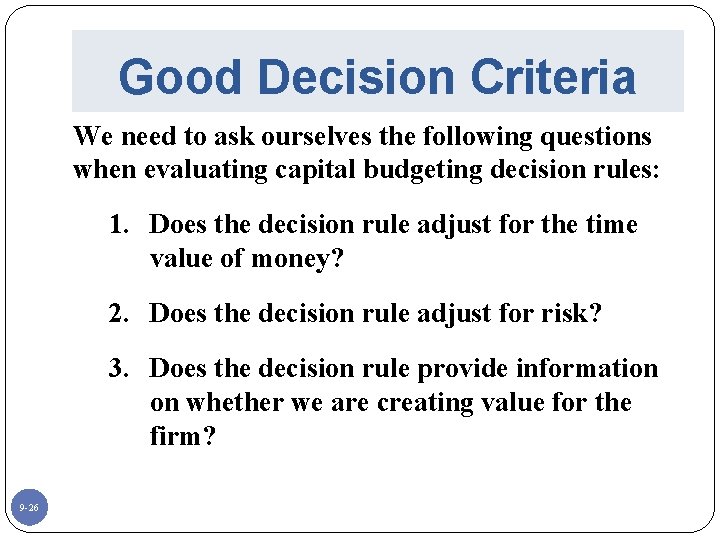 Good Decision Criteria

We need to ask ourselves the following questions when evaluating capital budgeting decision rules:

1. Does the decision rule adjust for the time value of money?

2. Does the decision rule adjust for risk?

3. Does the decision rule provide information on whether we are creating value for the firm?

9-26